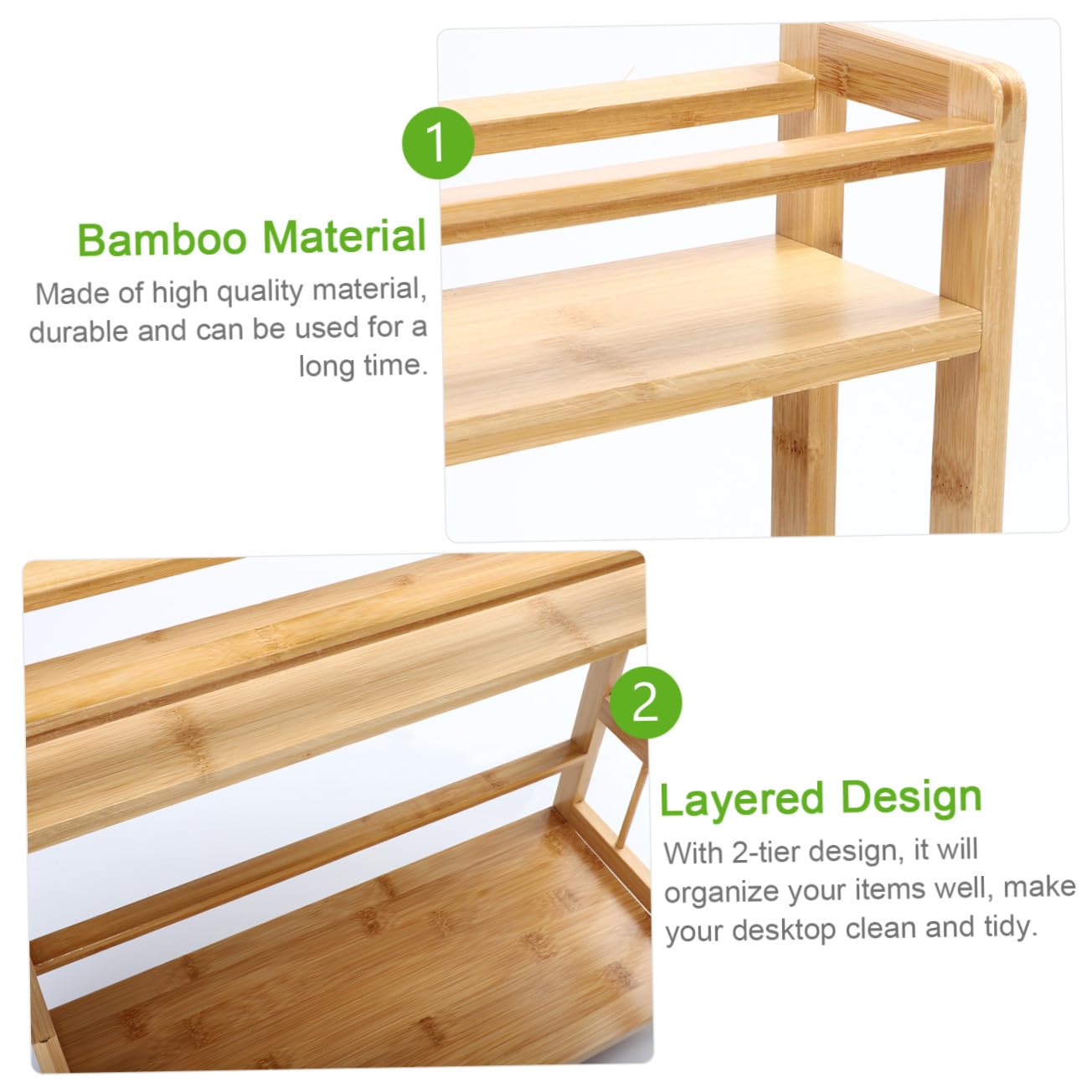 1

Bamboo Material

Made of high quality material, durable and can be used for a long time.

2

Layered Design

With 2-tier design, it will organize your items well, make your desktop clean and tidy.